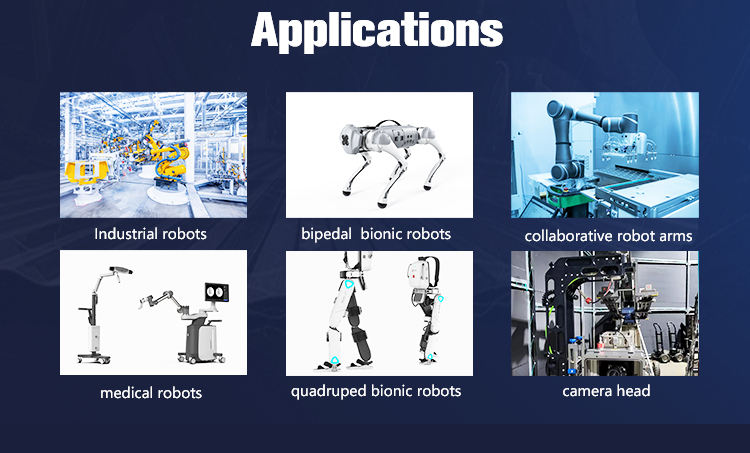 Applications

Industrial robots

bipedal bionic robots

collaborative robot arms

medical robots

quadruped bionic robots

camera head